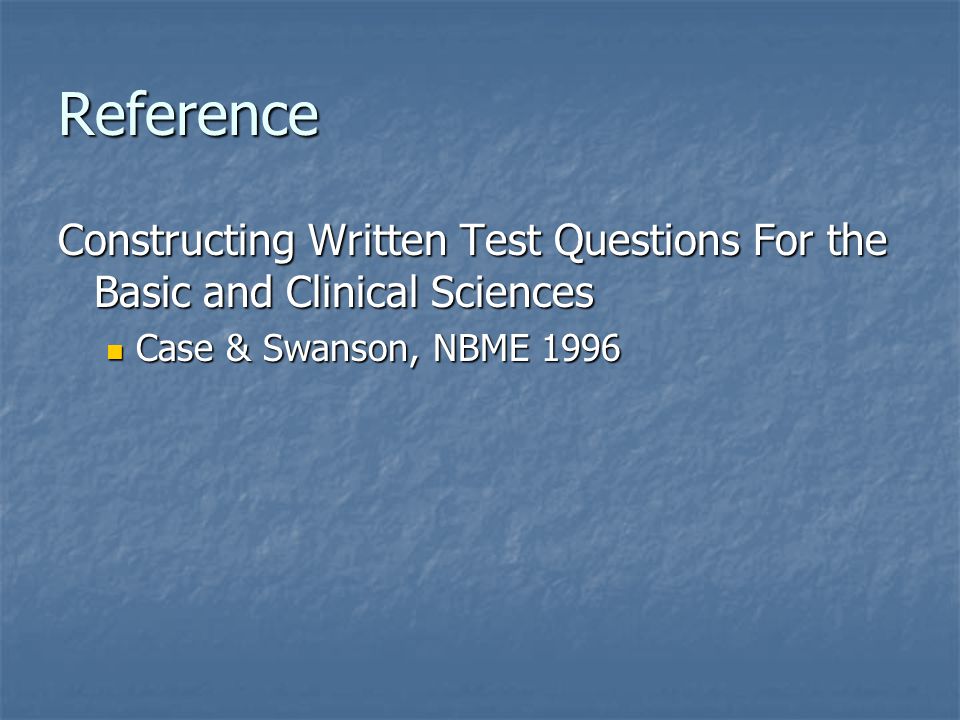 Reference

Constructing Written Test Questions For the Basic and Clinical Sciences

Case & Swanson, NBME 1996